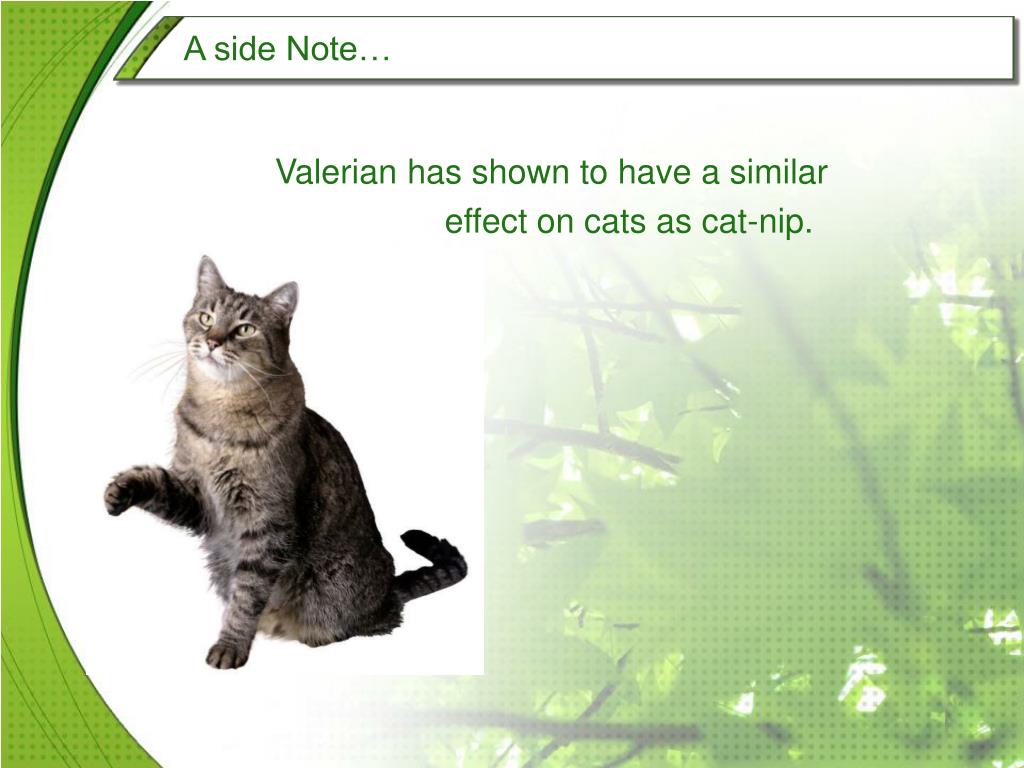 A side Note…

Valerian has shown to have a similar effect on cats as cat-nip.